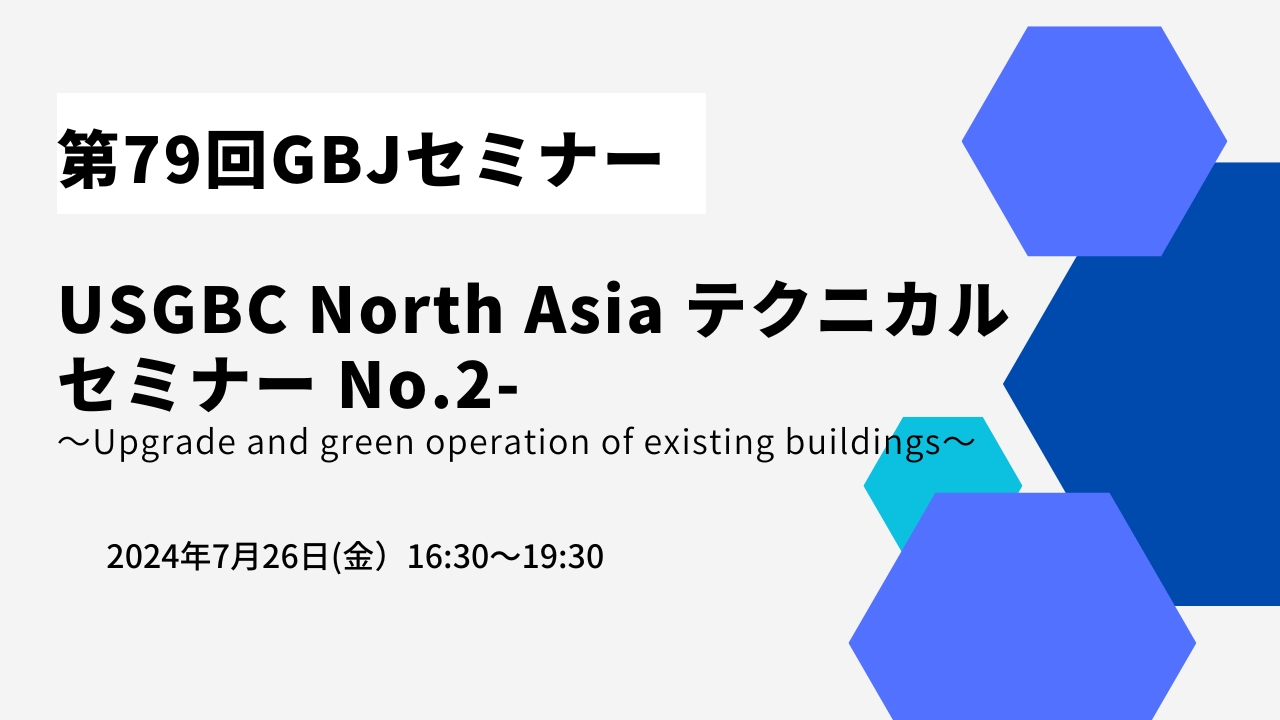 第79回GBJセミナー

USGBC North Asia テクニカルセミナー No.2-
～Upgrade and green operation of existing buildings～

2024年7月26日(金）16:30～19:30